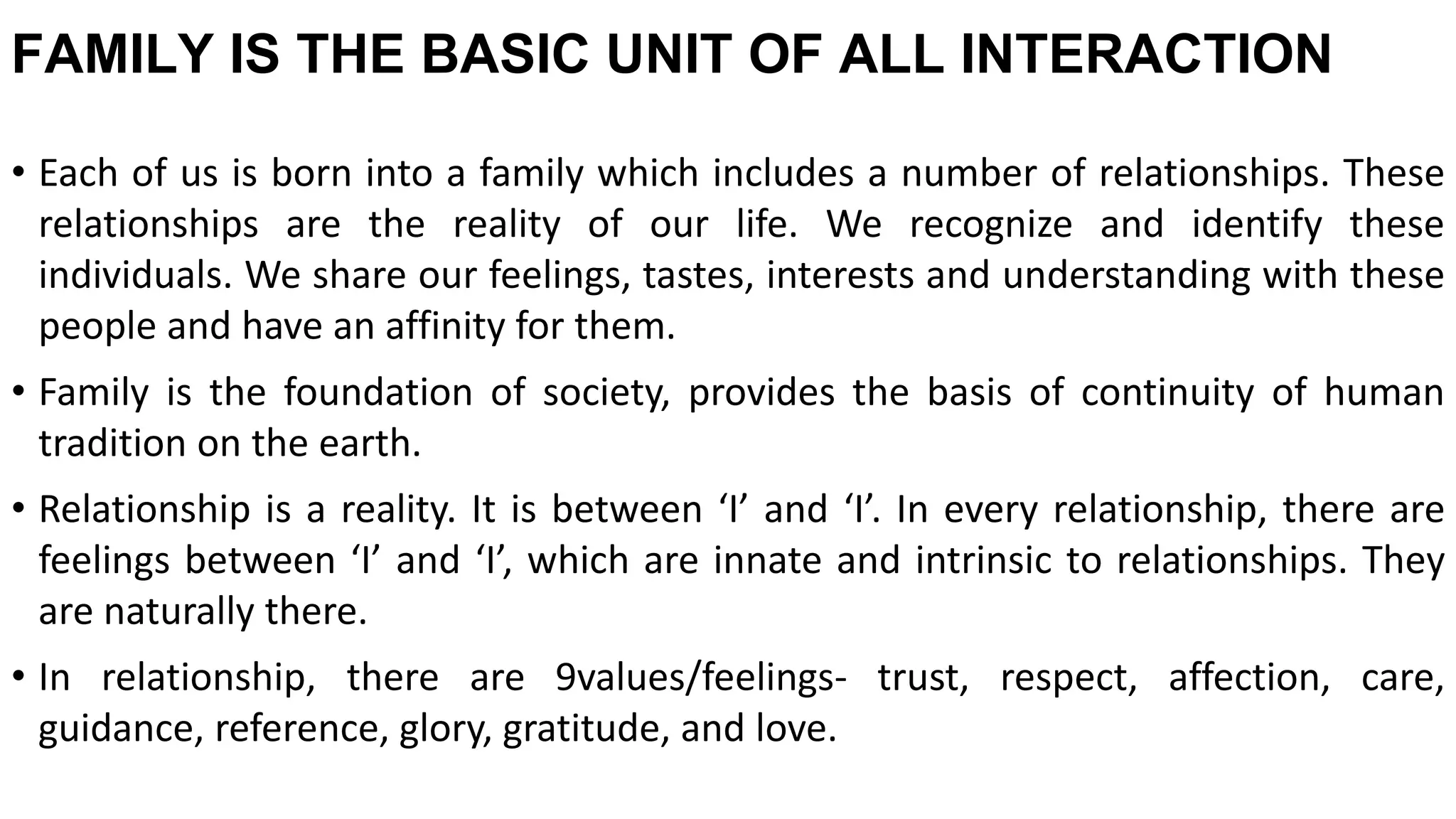 FAMILY IS THE BASIC UNIT OF ALL INTERACTION

• Each of us is born into a family which includes a number of relationships. These relationships are the reality of our life. We recognize and identify these individuals. We share our feelings, tastes, interests and understanding with these people and have an affinity for them.

• Family is the foundation of society, provides the basis of continuity of human tradition on the earth.

• Relationship is a reality. It is between ‘I’ and ‘I’. In every relationship, there are feelings between ‘I’ and ‘I’, which are innate and intrinsic to relationships. They are naturally there.

• In relationship, there are 9values/feelings- trust, respect, affection, care, guidance, reference, glory, gratitude, and love.